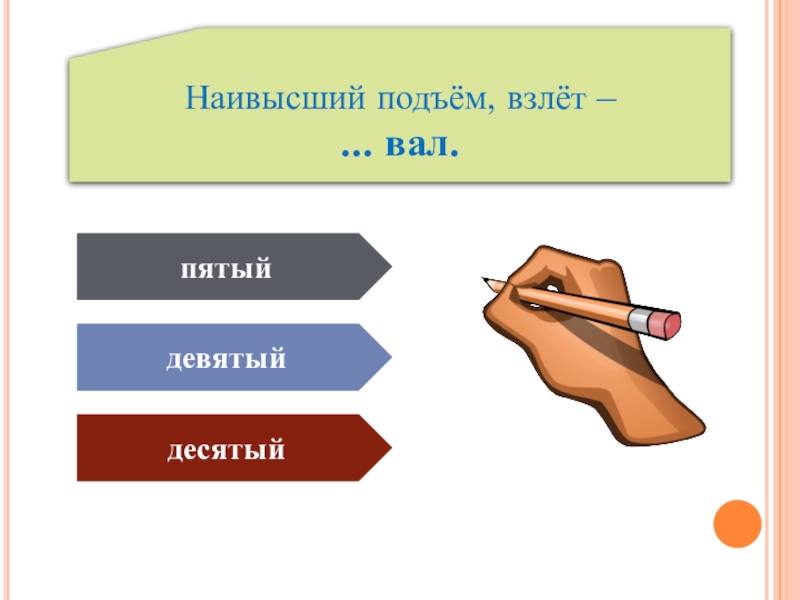 Наивысший подъём, взлёт –
... вал.

пятый

девятый

десятый